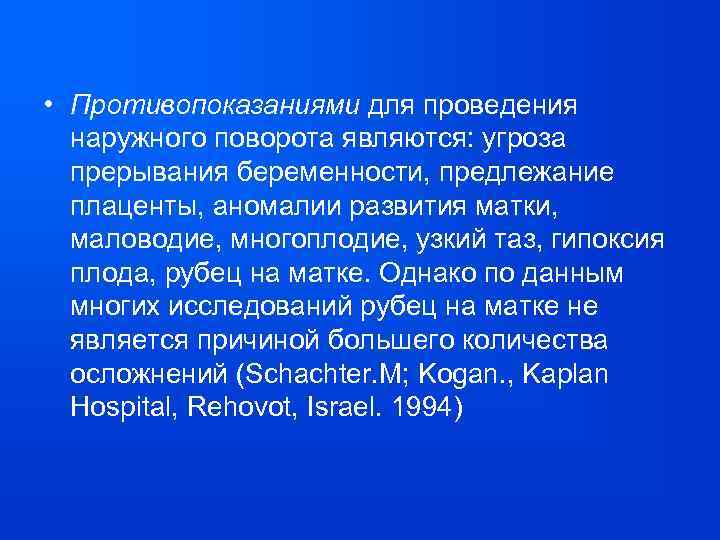 • Противопоказаниями для проведения наружного поворота являются: угроза прерывания беременности, предлежание плаценты, аномалии развития матки, маловодие, многоплодие, узкий таз, гипоксия плода, рубец на матке. Однако по данным многих исследований рубец на матке не является причиной большего количества осложнений (Schachter.M; Kogan., Kaplan Hospital, Rehovot, Israel. 1994)